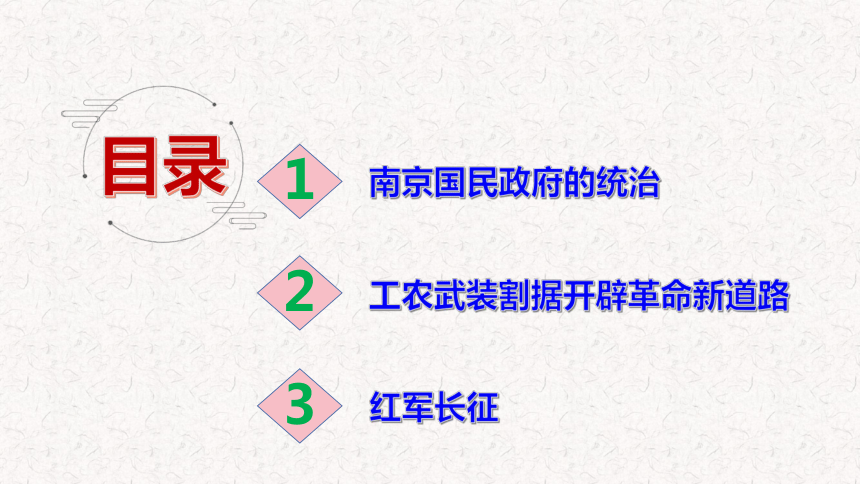 目录

1 南京国民政府的统治

2 工农武装割据开辟革命新道路

3 红军长征